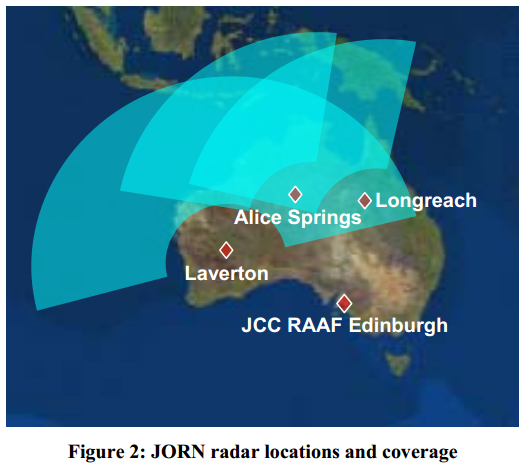 Longreach
Alice Springs
Laverton
JCC RAAF Edinburgh

Figure 2: JORN radar locations and coverage